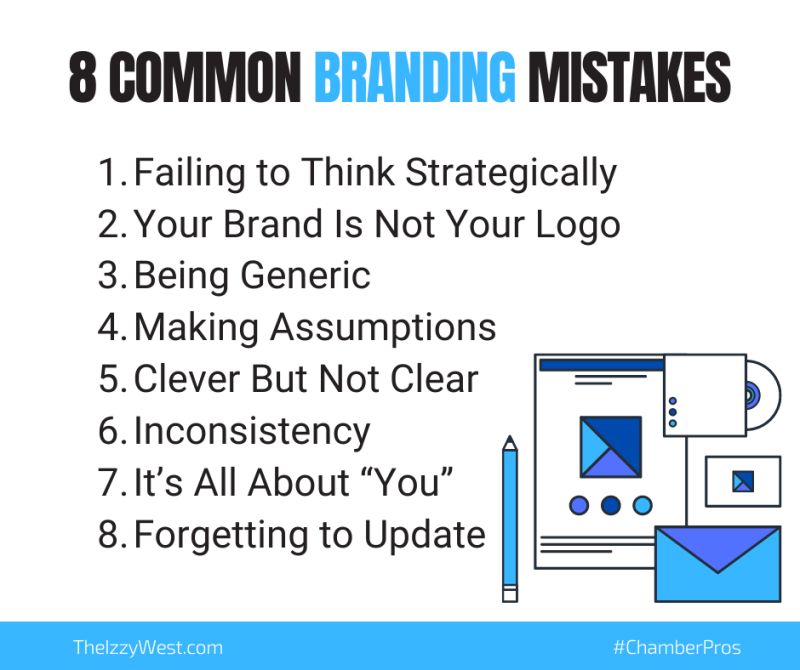 8 COMMON BRANDING MISTAKES

1. Failing to Think Strategically
2. Your Brand Is Not Your Logo
3. Being Generic
4. Making Assumptions
5. Clever But Not Clear
6. Inconsistency
7. It's All About "You"
8. Forgetting to Update

TheIzzyWest.com

#ChamberPros